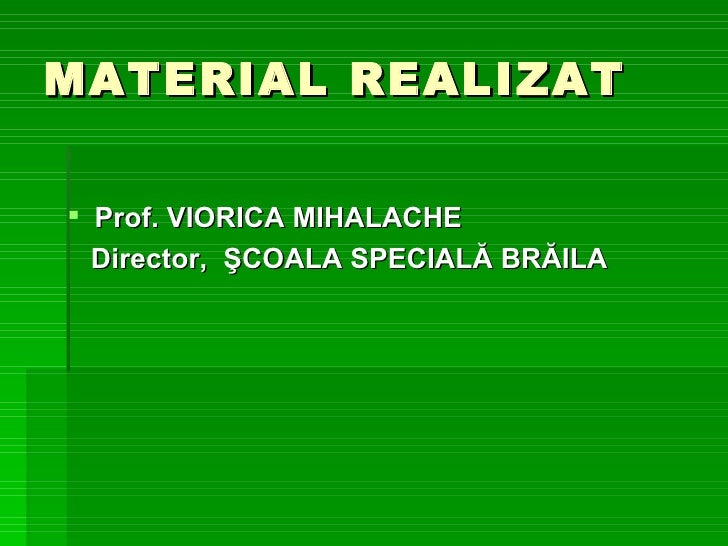 MATERIAL REALIZAT

Prof. VIORICA MIHALACHE
Director, ŞCOALA SPECIALĂ BRĂILA